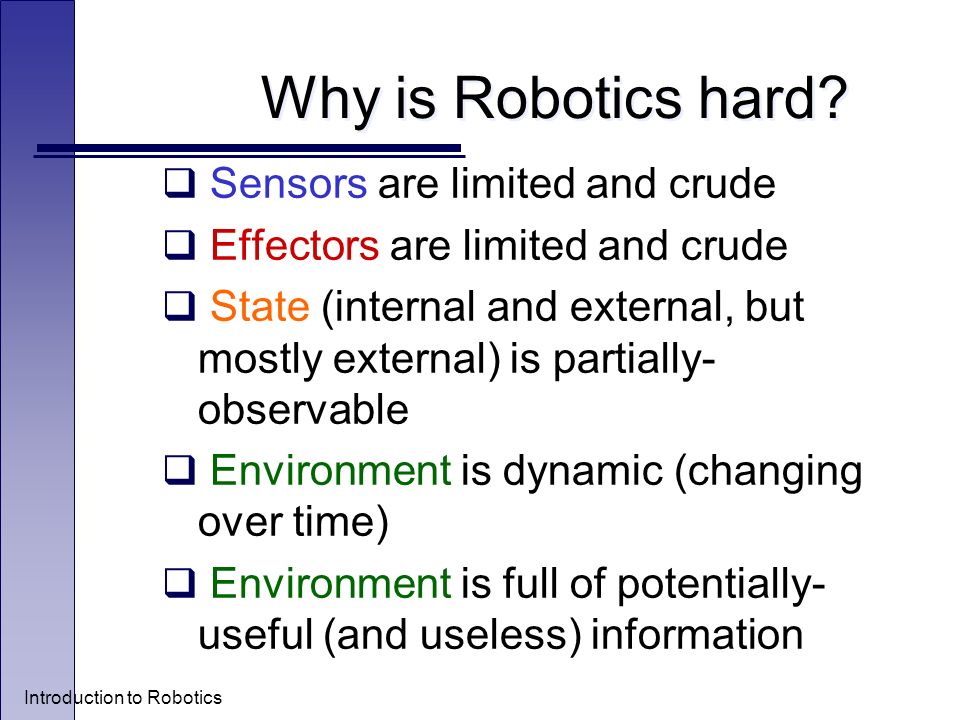 Why is Robotics hard?

❑ Sensors are limited and crude

❑ Effectors are limited and crude

❑ State (internal and external, but mostly external) is partially-observable

❑ Environment is dynamic (changing over time)

❑ Environment is full of potentially-useful (and useless) information

Introduction to Robotics